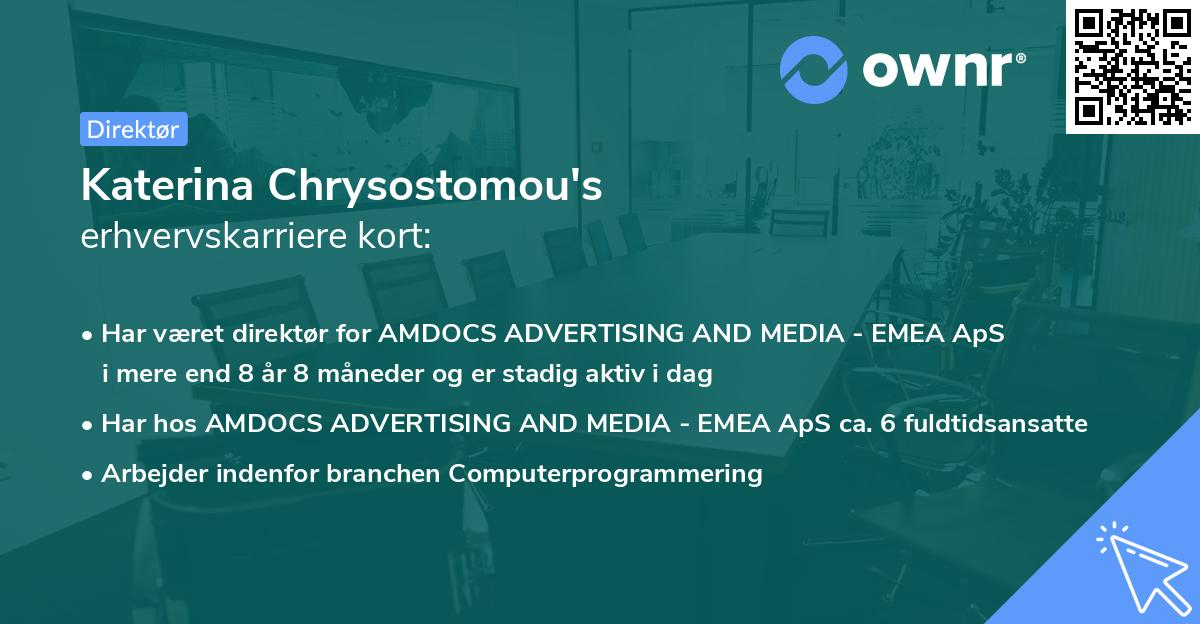 ownr®

Direktør

Katerina Chrysostomou's
erhvervskarriere kort:

• Har været direktør for AMDOCS ADVERTISING AND MEDIA - EMEA ApS i mere end 8 år 8 måneder og er stadig aktiv i dag

• Har hos AMDOCS ADVERTISING AND MEDIA - EMEA ApS ca. 6 fuldtidsansatte

• Arbejder indenfor branchen Computerprogrammering